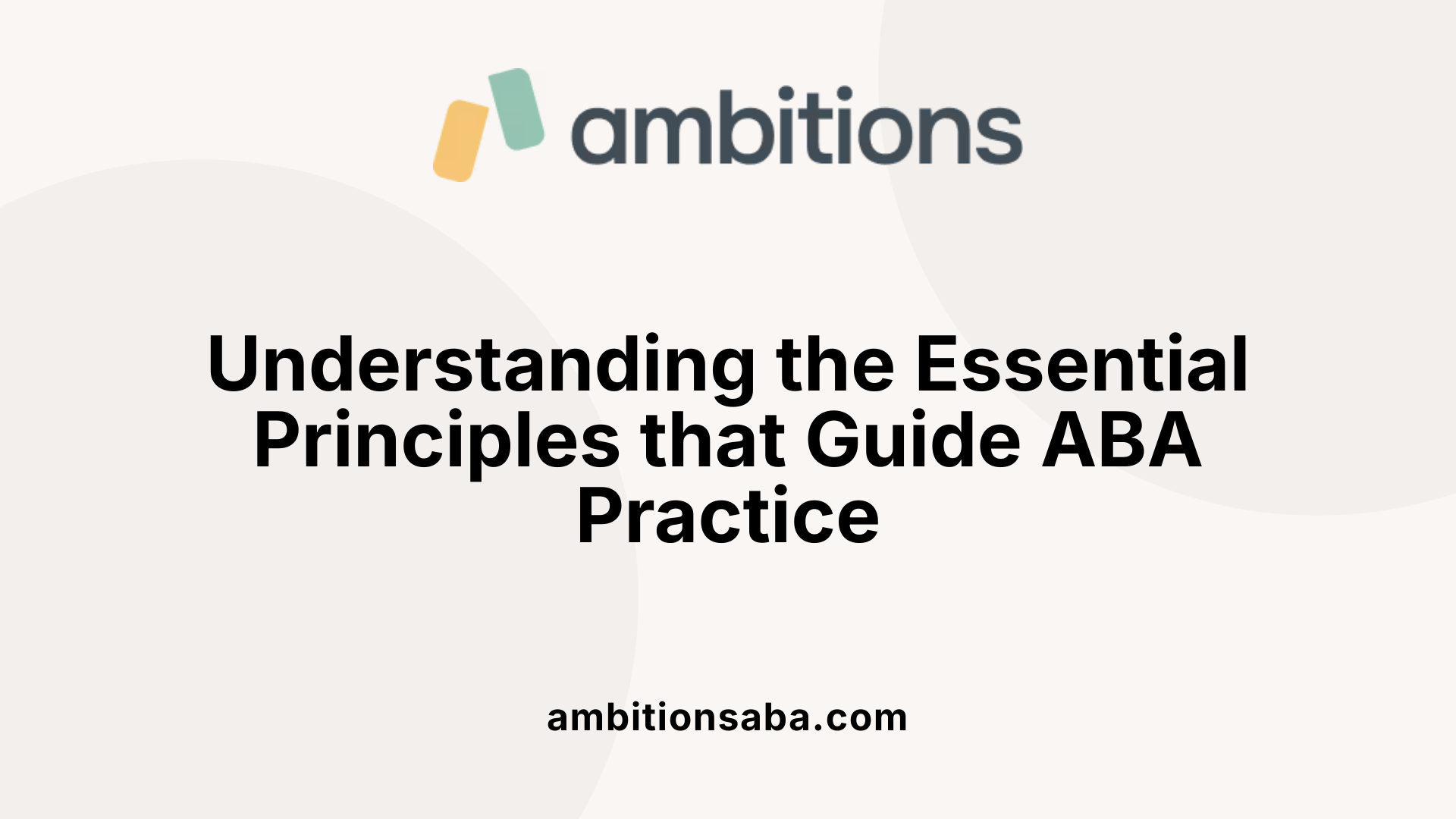 ambitions

Understanding the Essential Principles that Guide ABA Practice

ambitionsaba.com